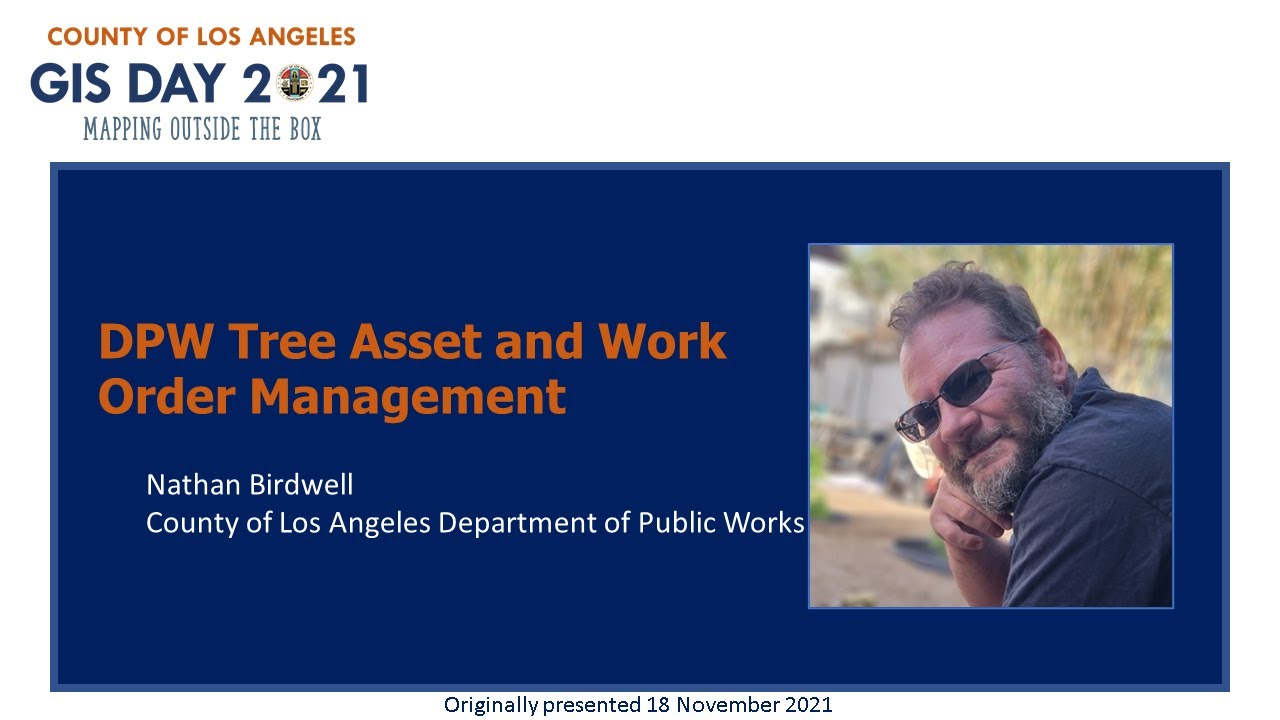 COUNTY OF LOS ANGELES
GIS DAY 2021
MAPPING OUTSIDE THE BOX

DPW Tree Asset and Work Order Management

Nathan Birdwell
County of Los Angeles Department of Public Works

Originally presented 18 November 2021